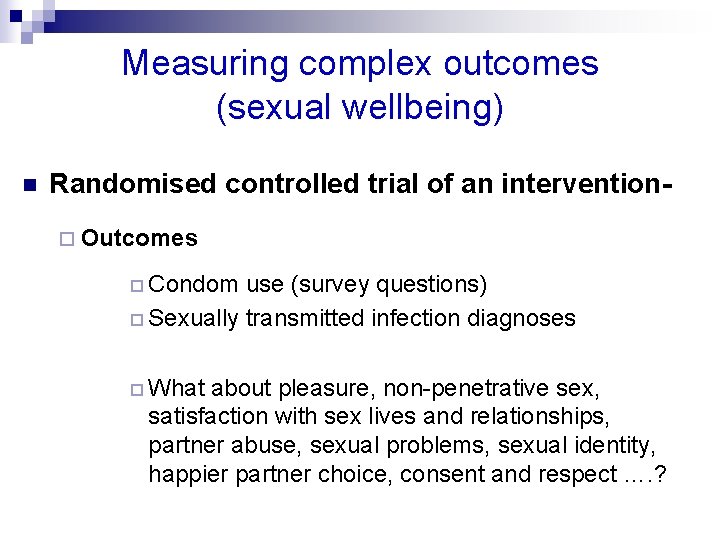 Measuring complex outcomes (sexual wellbeing)

Randomised controlled trial of an intervention-

Outcomes

Condom use (survey questions)

Sexually transmitted infection diagnoses

What about pleasure, non-penetrative sex, satisfaction with sex lives and relationships, partner abuse, sexual problems, sexual identity, happier partner choice, consent and respect ….?